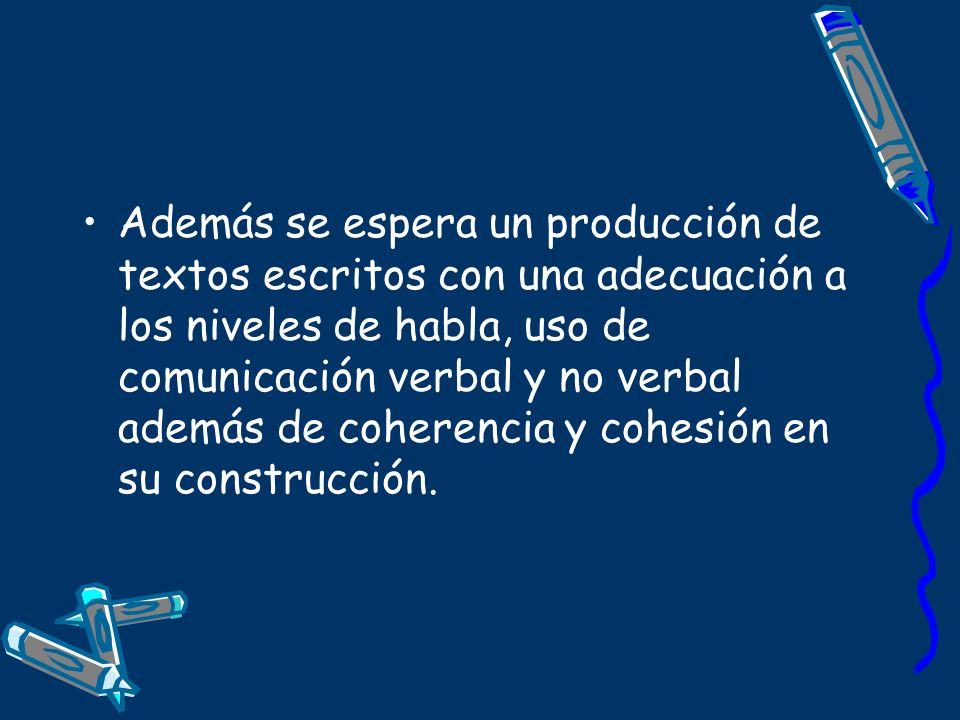 • Además se espera un producción de textos escritos con una adecuación a los niveles de habla, uso de comunicación verbal y no verbal además de coherencia y cohesión en su construcción.